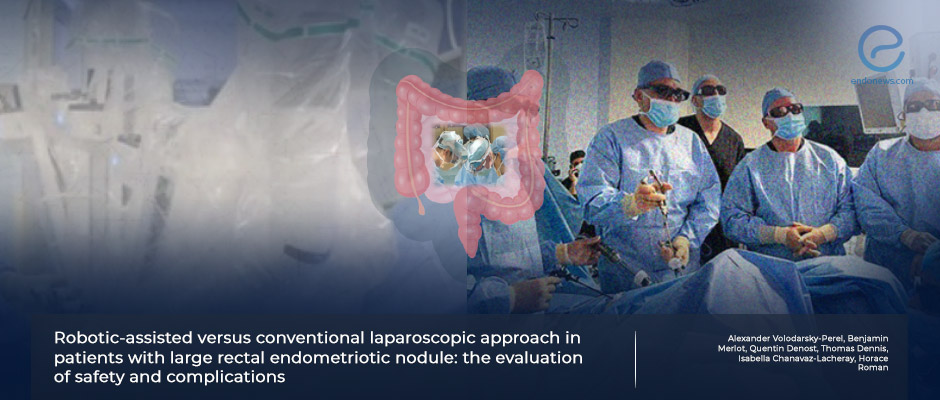 endonews.com

Robotic-assisted versus conventional laparoscopic approach in patients with large rectal endometriotic nodule: the evaluation of safety and complications

Alexander Volodarsky-Perel, Benjamin Merlot, Quentin Denost, Thomas Dennis, Isabella Chanavaz-Lacheray, Horace Roman